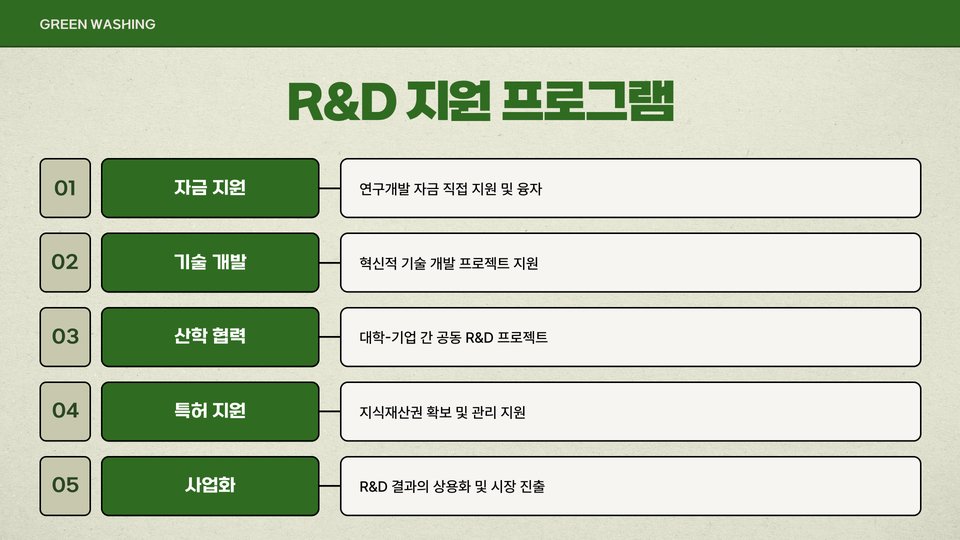 GREEN WASHING

R&D 지원 프로그램

01 자금 지원 연구개발 자금 직접 지원 및 융자

02 기술 개발 혁신적 기술 개발 프로젝트 지원

03 산학 협력 대학-기업 간 공동 R&D 프로젝트

04 특허 지원 지식재산권 확보 및 관리 지원

05 사업화 R&D 결과의 상용화 및 시장 진출